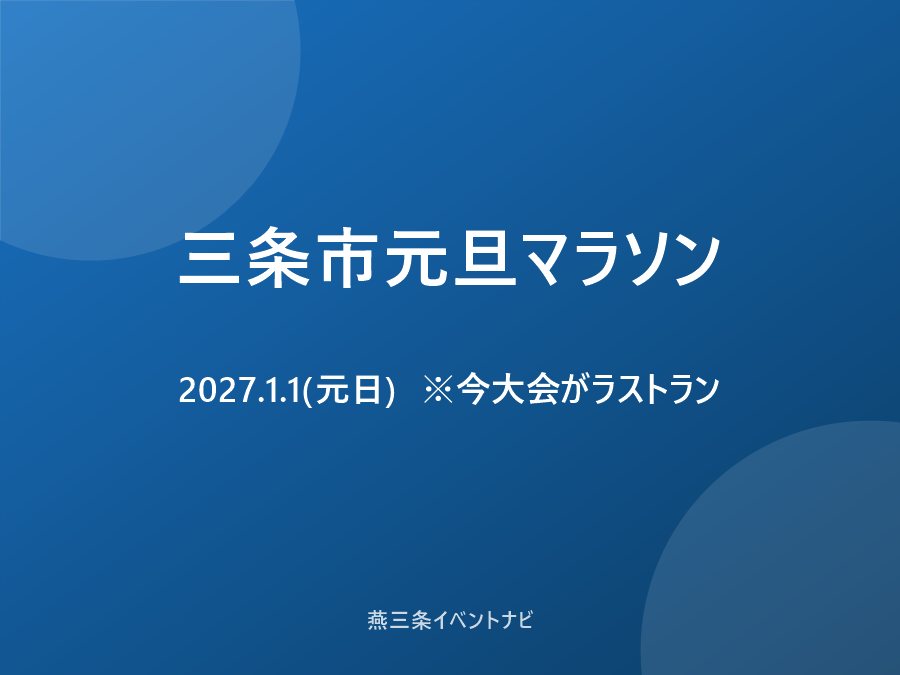 三条市元旦マラソン

2027.1.1(元日)　※今大会がラストラン

燕三条イベントナビ